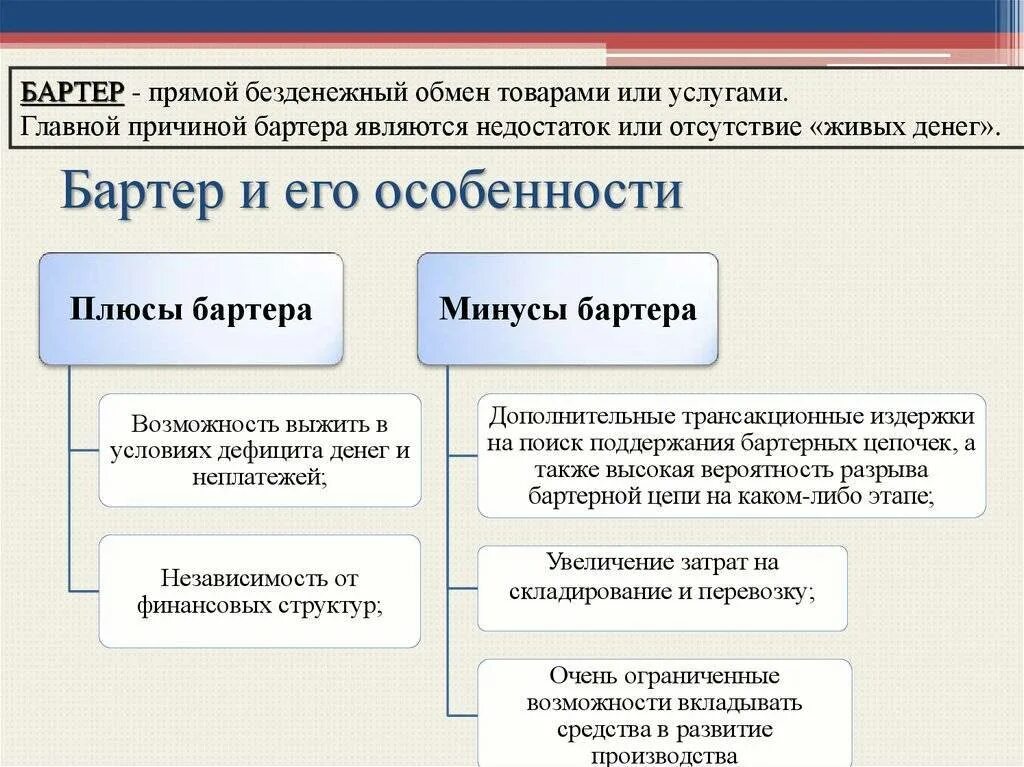 БАРТЕР - прямой безденежный обмен товарами или услугами.
Главной причиной бартера являются недостаток или отсутствие «живых денег».

Бартер и его особенности

Плюсы бартера

Возможность выжить в условиях дефицита денег и неплатежей;

Независимость от финансовых структур;

Минусы бартера

Дополнительные трансакционные издержки на поиск поддержания бартерных цепочек, а также высокая вероятность разрыва бартерной цепи на каком-либо этапе;

Увеличение затрат на складирование и перевозку;

Очень ограниченные возможности вкладывать средства в развитие производства